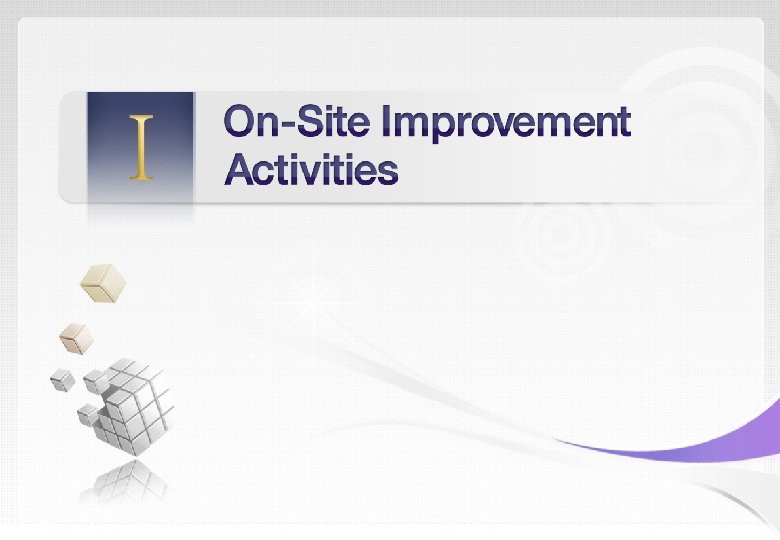 I

On-Site Improvement Activities